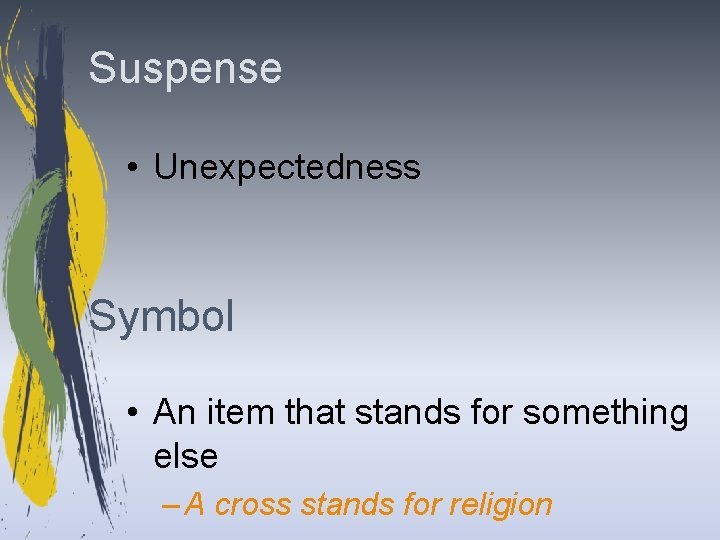 Suspense

• Unexpectedness

Symbol

• An item that stands for something else

– A cross stands for religion